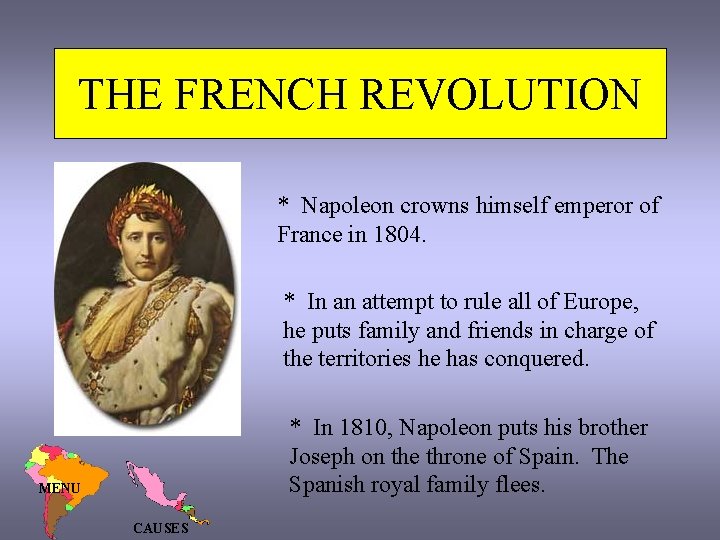 THE FRENCH REVOLUTION

* Napoleon crowns himself emperor of France in 1804.

* In an attempt to rule all of Europe, he puts family and friends in charge of the territories he has conquered.

* In 1810, Napoleon puts his brother Joseph on the throne of Spain. The Spanish royal family flees.

MENU

CAUSES